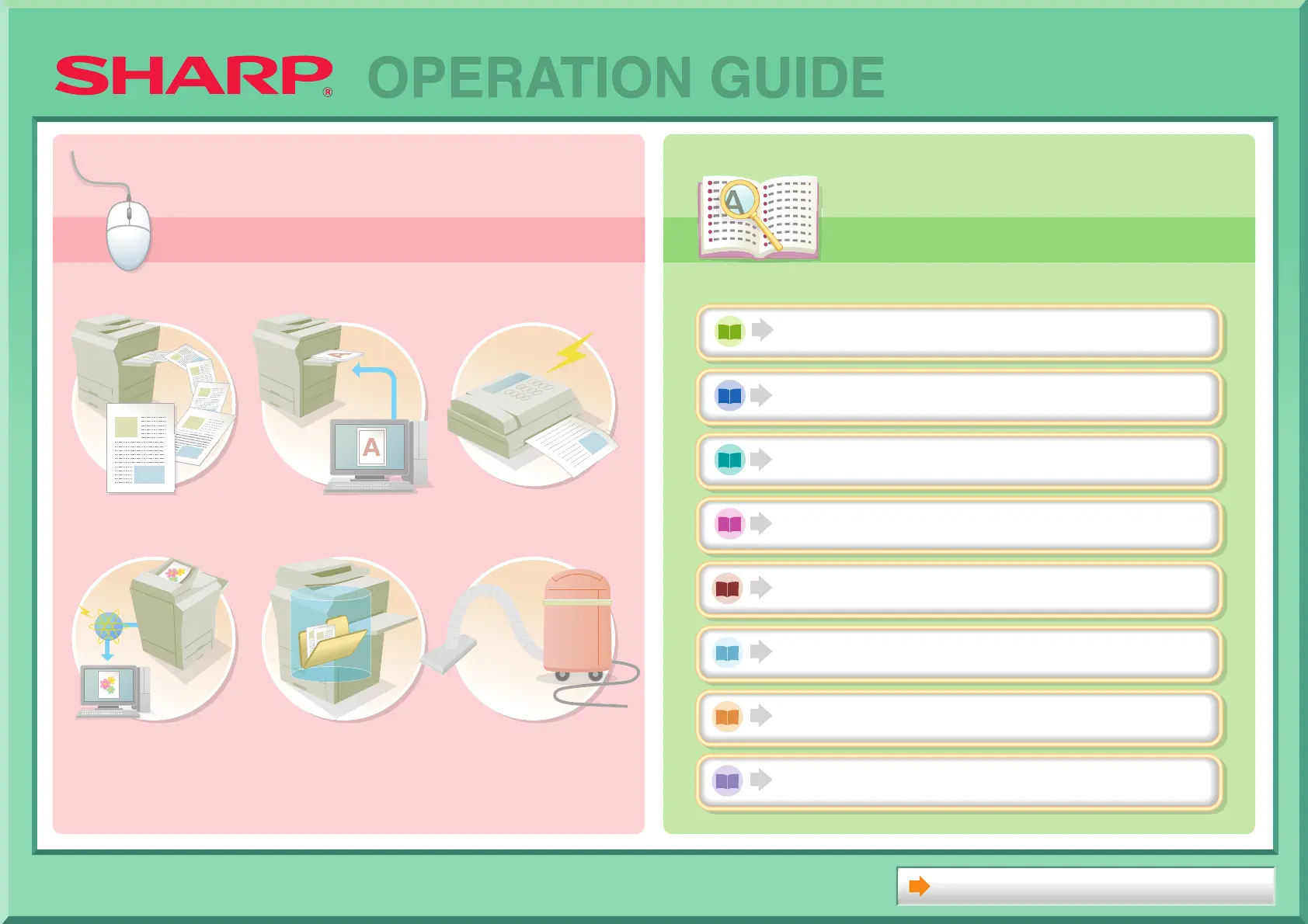 SHARP® OPERATION GUIDE